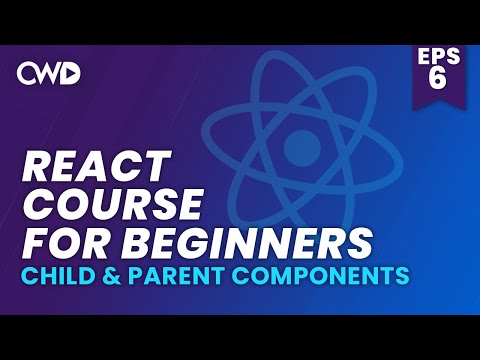 CWD

EPS 6

REACT COURSE FOR BEGINNERS
CHILD & PARENT COMPONENTS